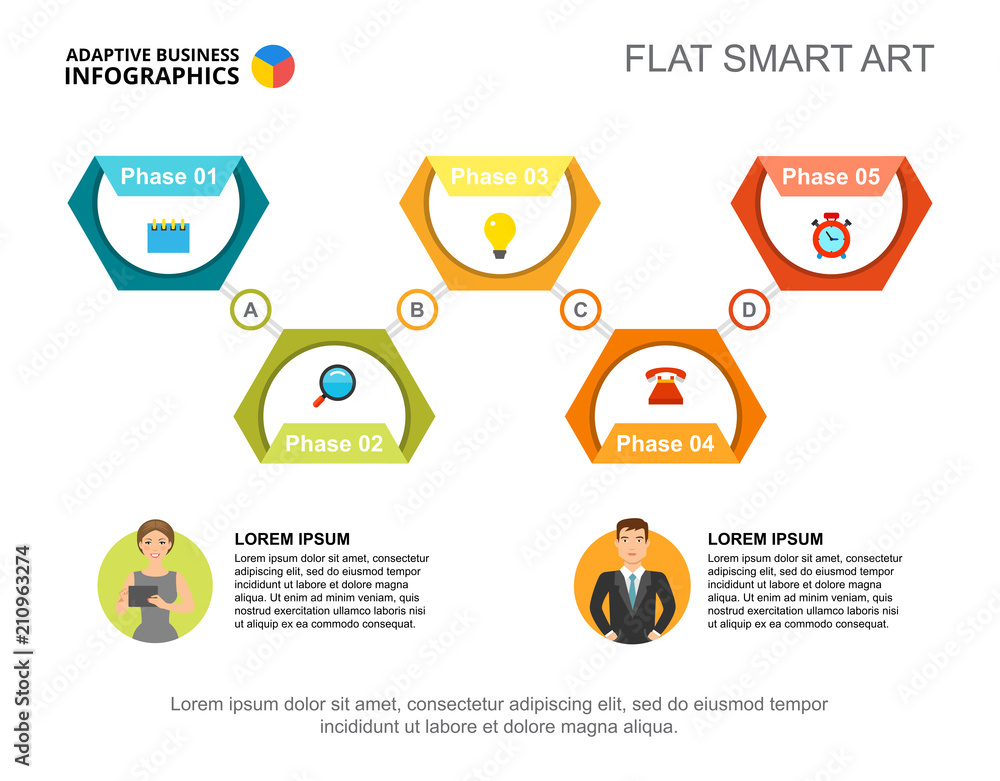 ADAPTIVE BUSINESS INFOGRAPHICS

FLAT SMART ART

Phase 01

Phase 03

Phase 05

A

B

C

D

Phase 02

Phase 04

LOREM IPSUM
Lorem ipsum dolor sit amet, consectetur adipiscing elit, sed do eiusmod tempor incididunt ut labore et dolore magna aliqua. Ut enim ad minim veniam, quis nostrud exercitation ullamco laboris nisi ut aliquip ex ea commodo consequat.

LOREM IPSUM
Lorem ipsum dolor sit amet, consectetur adipiscing elit, sed do eiusmod tempor incididunt ut labore et dolore magna aliqua. Ut enim ad minim veniam, quis nostrud exercitation ullamco laboris nisi ut aliquip ex ea commodo consequat.

Lorem ipsum dolor sit amet, consectetur adipiscing elit, sed do eiusmod tempor incididunt ut labore et dolore magna aliqua.

Adobe Stock | #210963274